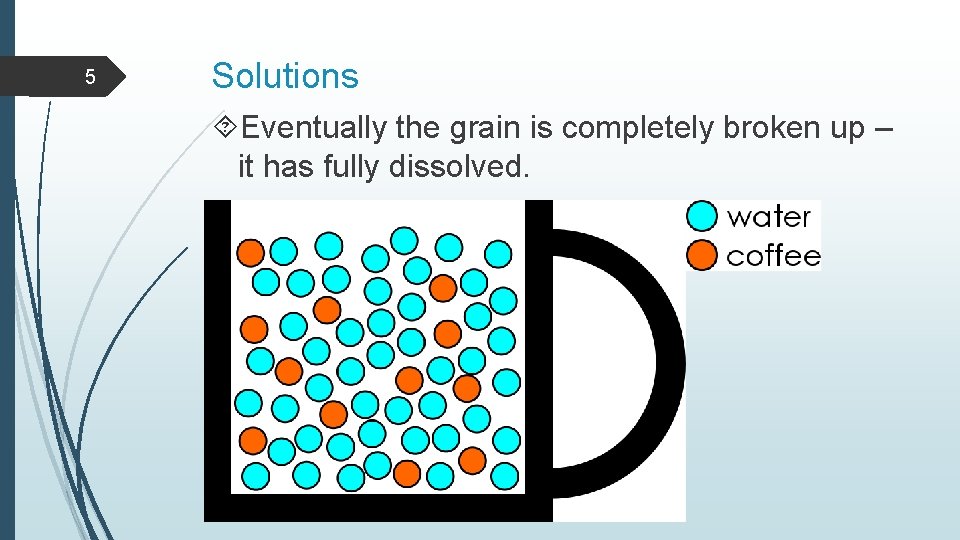 5

Solutions

Eventually the grain is completely broken up – it has fully dissolved.

water
coffee